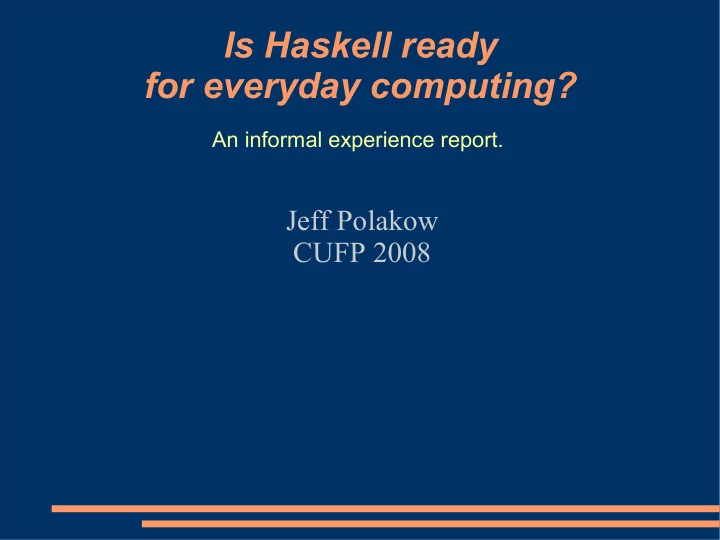 Is Haskell ready
for everyday computing?

An informal experience report.

Jeff Polakow
CUFP 2008